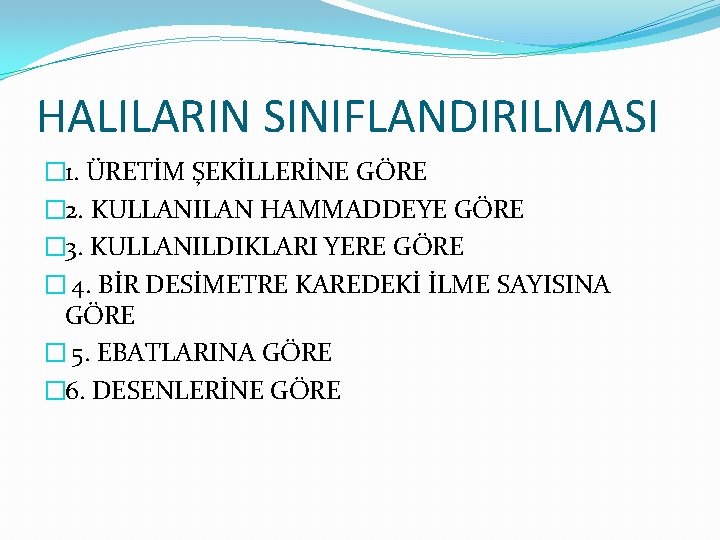 HALILARIN SINIFLANDIRILMASI

1. ÜRETİM ŞEKİLLERİNE GÖRE
2. KULLANILAN HAMMADDEYE GÖRE
3. KULLANILDIKLARI YERE GÖRE
4. BİR DESİMETRE KAREDEKİ İLME SAYISINA GÖRE
5. EBATLARINA GÖRE
6. DESENLERİNE GÖRE